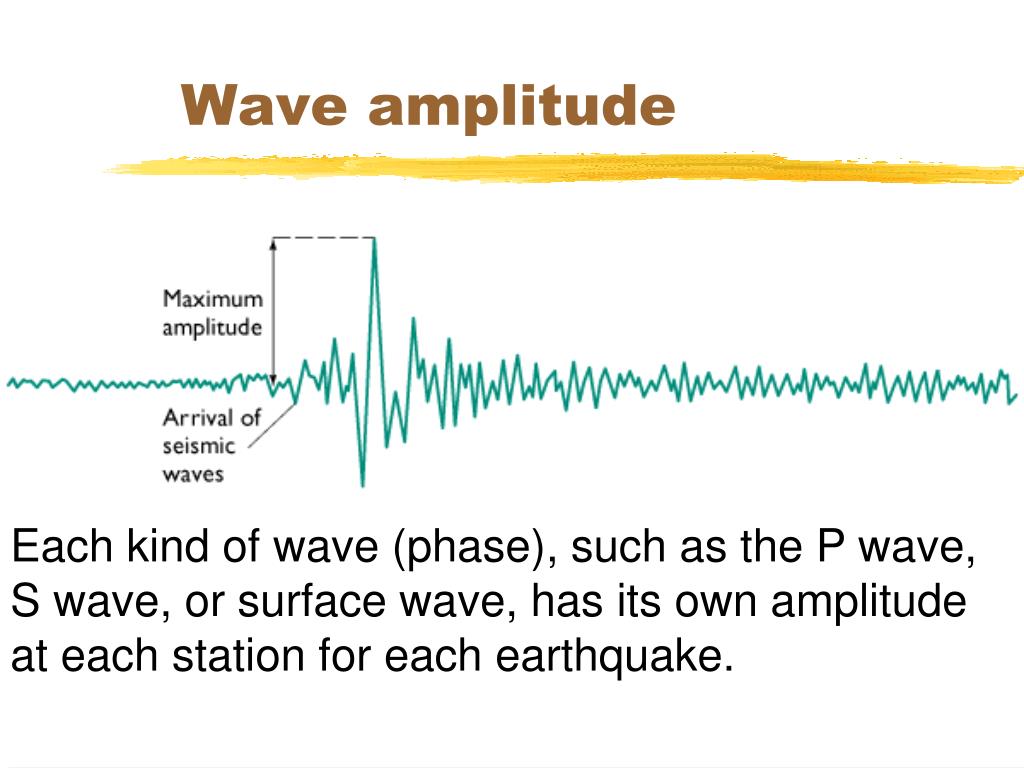 Wave amplitude

Maximum amplitude

Arrival of seismic waves

Each kind of wave (phase), such as the P wave, S wave, or surface wave, has its own amplitude at each station for each earthquake.